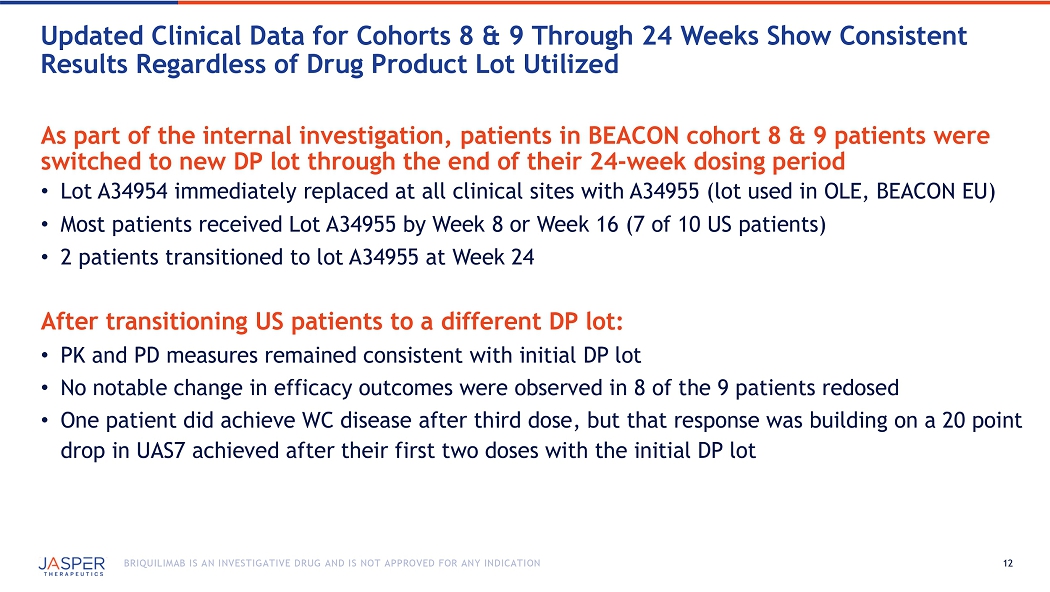 Updated Clinical Data for Cohorts 8 & 9 Through 24 Weeks Show Consistent Results Regardless of Drug Product Lot Utilized

As part of the internal investigation, patients in BEACON cohort 8 & 9 patients were switched to new DP lot through the end of their 24-week dosing period

• Lot A34954 immediately replaced at all clinical sites with A34955 (lot used in OLE, BEACON EU)

• Most patients received Lot A34955 by Week 8 or Week 16 (7 of 10 US patients)

• 2 patients transitioned to lot A34955 at Week 24

After transitioning US patients to a different DP lot:

• PK and PD measures remained consistent with initial DP lot

• No notable change in efficacy outcomes were observed in 8 of the 9 patients redosed

• One patient did achieve WC disease after third dose, but that response was building on a 20 point drop in UAS7 achieved after their first two doses with the initial DP lot

JASPER THERAPEUTICS

BRIQUILIMAB IS AN INVESTIGATIVE DRUG AND IS NOT APPROVED FOR ANY INDICATION

12